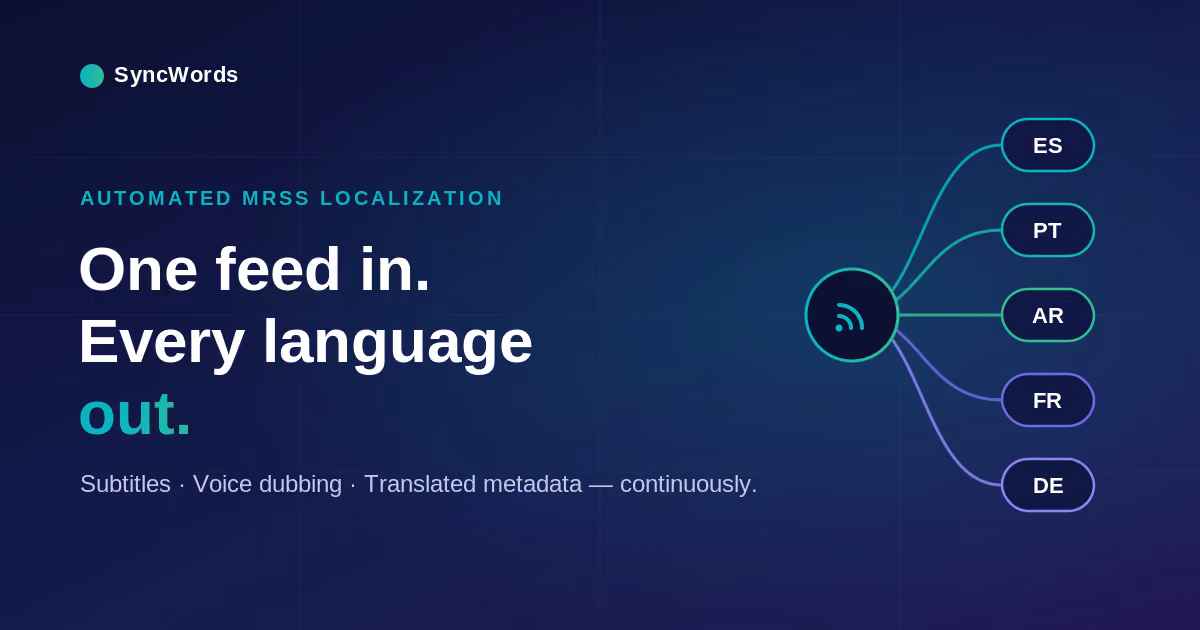 SyncWords

AUTOMATED MRSS LOCALIZATION

One feed in.
Every language
out.

Subtitles · Voice dubbing · Translated metadata — continuously.

ES
PT
AR
FR
DE